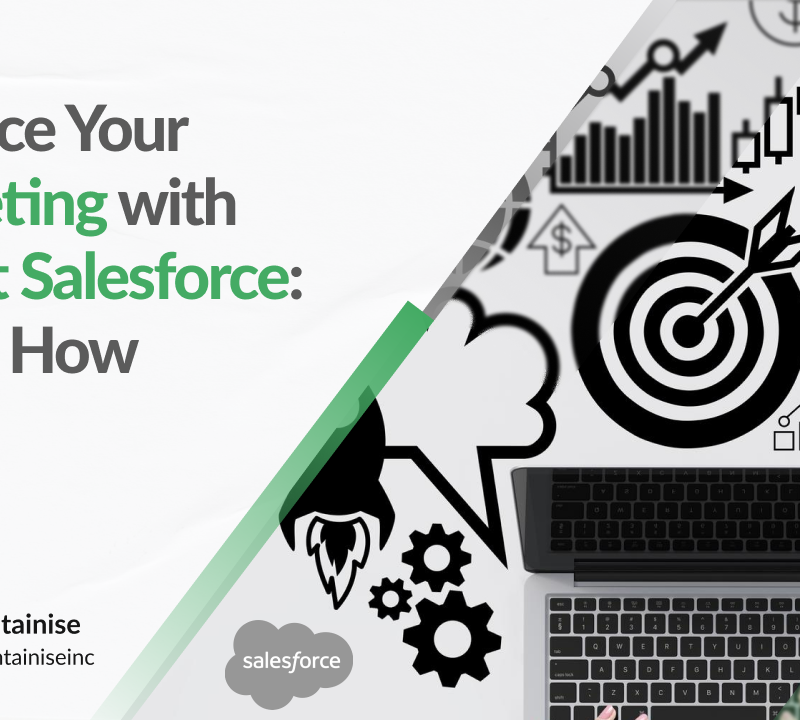 ce Your
eting with
t Salesforce:
How

tainise
ntainiseinc

salesforce